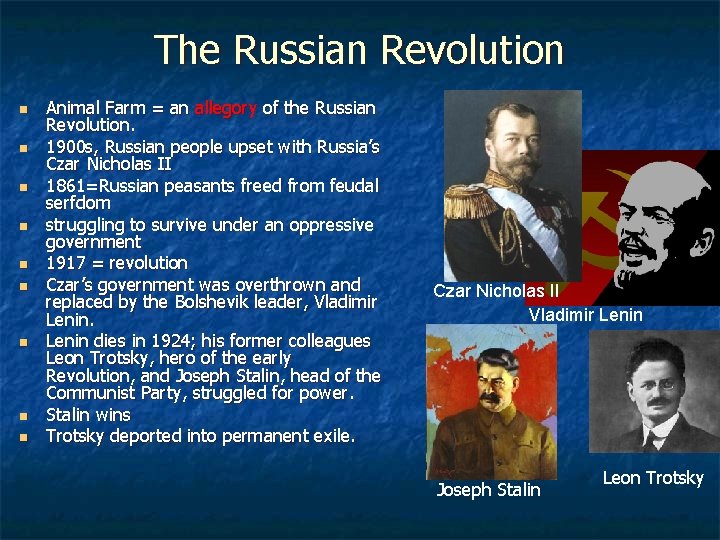 The Russian Revolution

- Animal Farm = an allegory of the Russian Revolution.
- 1900s, Russian people upset with Russia's Czar Nicholas II
- 1861=Russian peasants freed from feudal serfdom
- struggling to survive under an oppressive government
- 1917 = revolution
- Czar's government was overthrown and replaced by the Bolshevik leader, Vladimir Lenin.
- Lenin dies in 1924; his former colleagues Leon Trotsky, hero of the early Revolution, and Joseph Stalin, head of the Communist Party, struggled for power.
- Stalin wins
- Trotsky deported into permanent exile.

Czar Nicholas II

Vladimir Lenin

Joseph Stalin

Leon Trotsky